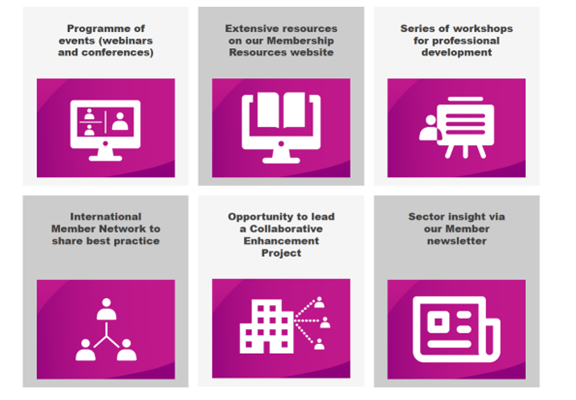 Programme of events (webinars and conferences)

Extensive resources on our Membership Resources website

Series of workshops for professional development

International Member Network to share best practice

Opportunity to lead a Collaborative Enhancement Project

Sector insight via our Member newsletter